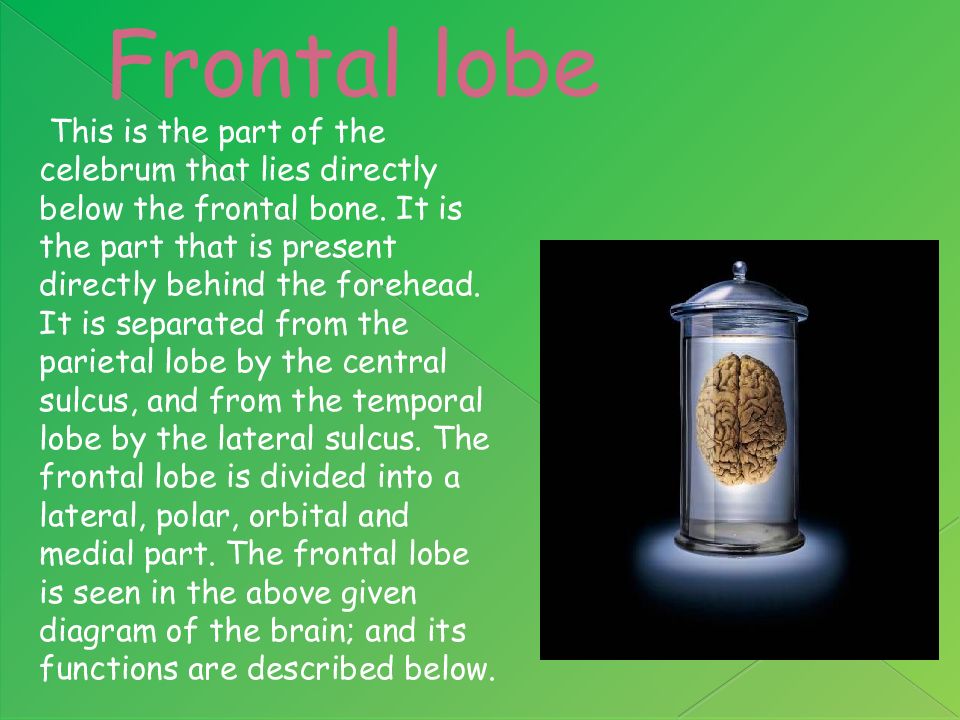 Frontal lobe

This is the part of the celebrum that lies directly below the frontal bone. It is the part that is present directly behind the forehead. It is separated from the parietal lobe by the central sulcus, and from the temporal lobe by the lateral sulcus. The frontal lobe is divided into a lateral, polar, orbital and medial part. The frontal lobe is seen in the above given diagram of the brain; and its functions are described below.